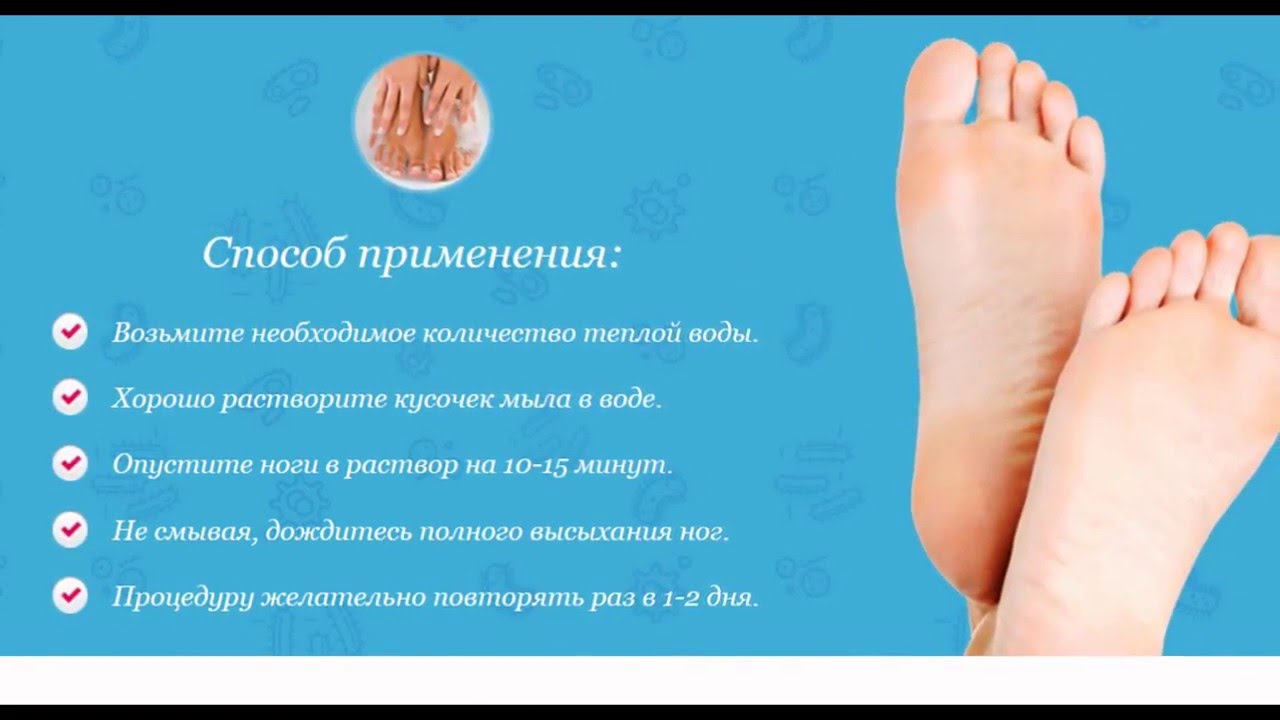 Способ применения:

Возьмите необходимое количество теплой воды.

Хорошо растворите кусочек мыла в воде.

Опустите ноги в раствор на 10-15 минут.

Не смывая, дождитесь полного высыхания ног.

Процедуру желательно повторять раз в 1-2 дня.